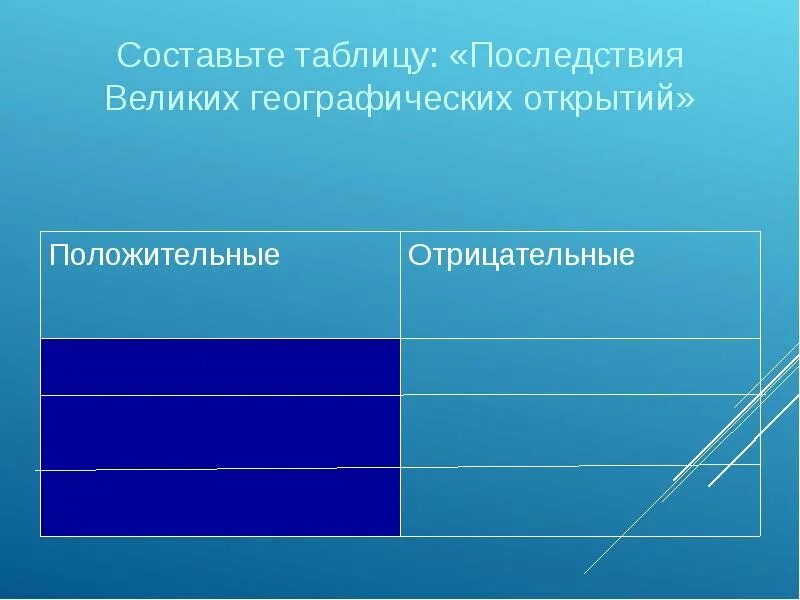 Составьте таблицу: «Последствия Великих географических открытий»

| Положительные | Отрицательные |
|---|---|
| | |
| | |
| | |